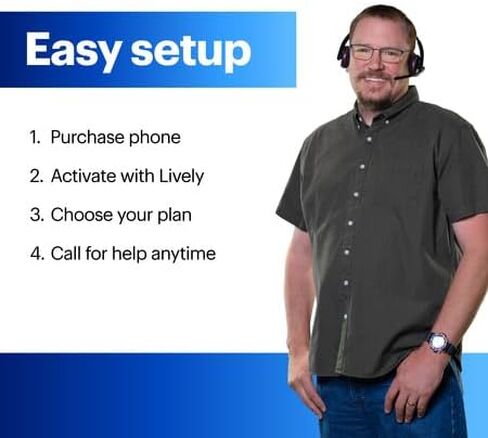 Easy setup

1. Purchase phone
2. Activate with Lively
3. Choose your plan
4. Call for help anytime